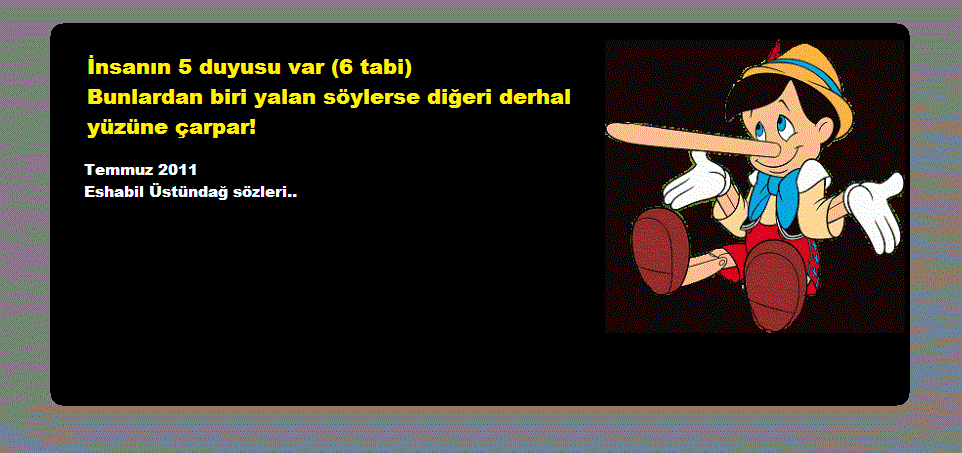 İnsanın 5 duyusu var (6 tabi)
Bunlardan biri yalan söylerse diğeri derhal yüzüne çarpar!

Temmuz 2011
Eshabil Üstündağ sözleri..